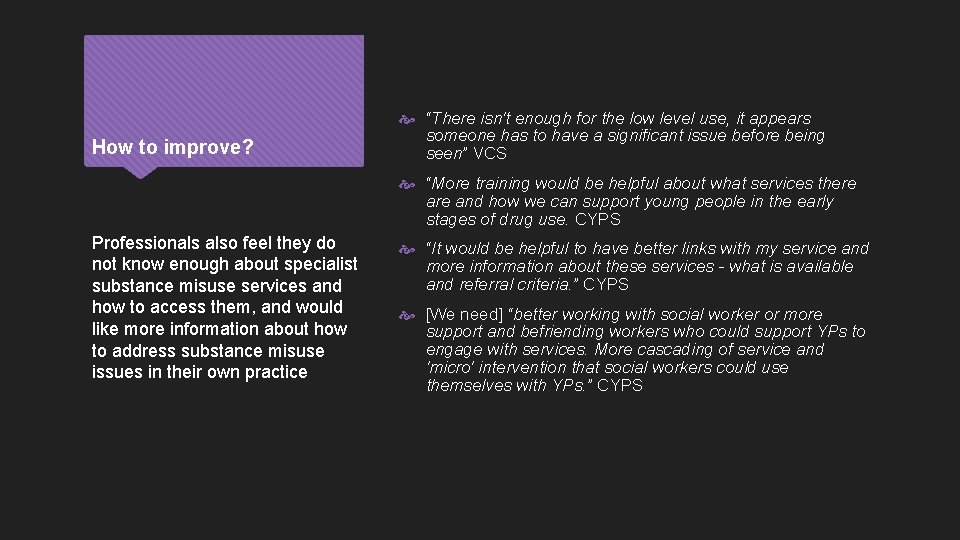 How to improve?

Professionals also feel they do not know enough about specialist substance misuse services and how to access them, and would like more information about how to address substance misuse issues in their own practice

“There isn’t enough for the low level use, it appears someone has to have a significant issue before being seen” VCS

“More training would be helpful about what services there are and how we can support young people in the early stages of drug use. CYPS

“It would be helpful to have better links with my service and more information about these services - what is available and referral criteria.” CYPS

[We need] “better working with social worker or more support and befriending workers who could support YPs to engage with services. More cascading of service and ‘micro’ intervention that social workers could use themselves with YPs.” CYPS